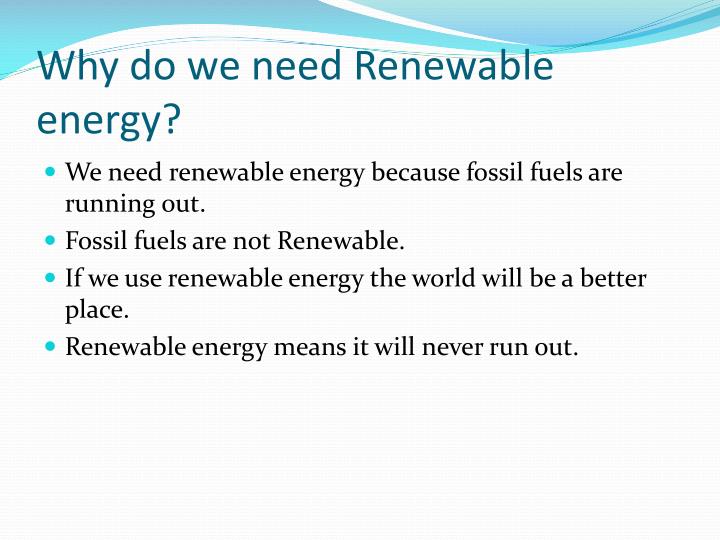 Why do we need Renewable energy?

- We need renewable energy because fossil fuels are running out.
- Fossil fuels are not Renewable.
- If we use renewable energy the world will be a better place.
- Renewable energy means it will never run out.